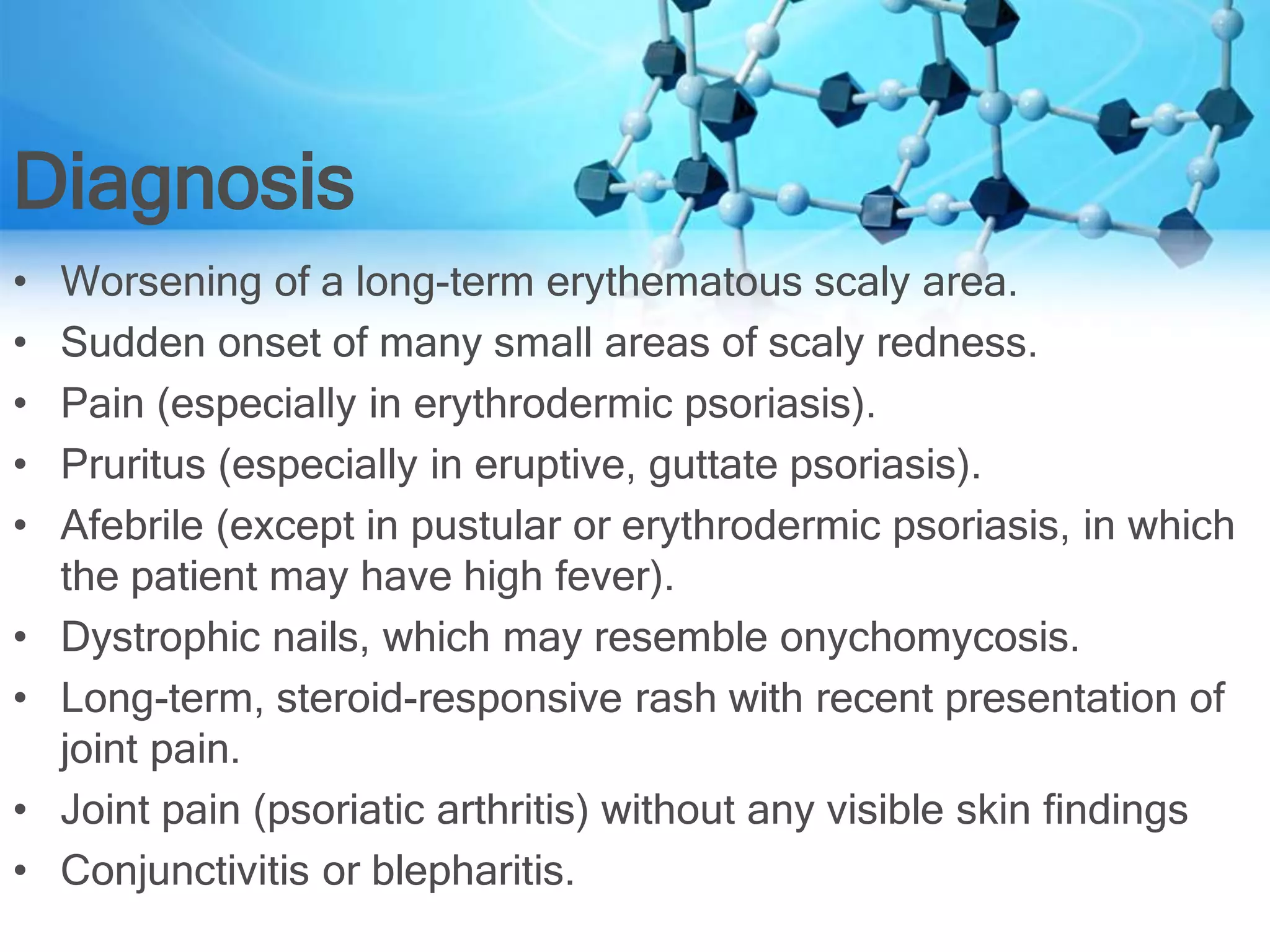 Diagnosis

• Worsening of a long-term erythematous scaly area.
• Sudden onset of many small areas of scaly redness.
• Pain (especially in erythrodermic psoriasis).
• Pruritus (especially in eruptive, guttate psoriasis).
• Afebrile (except in pustular or erythrodermic psoriasis, in which the patient may have high fever).
• Dystrophic nails, which may resemble onychomycosis.
• Long-term, steroid-responsive rash with recent presentation of joint pain.
• Joint pain (psoriatic arthritis) without any visible skin findings
• Conjunctivitis or blepharitis.